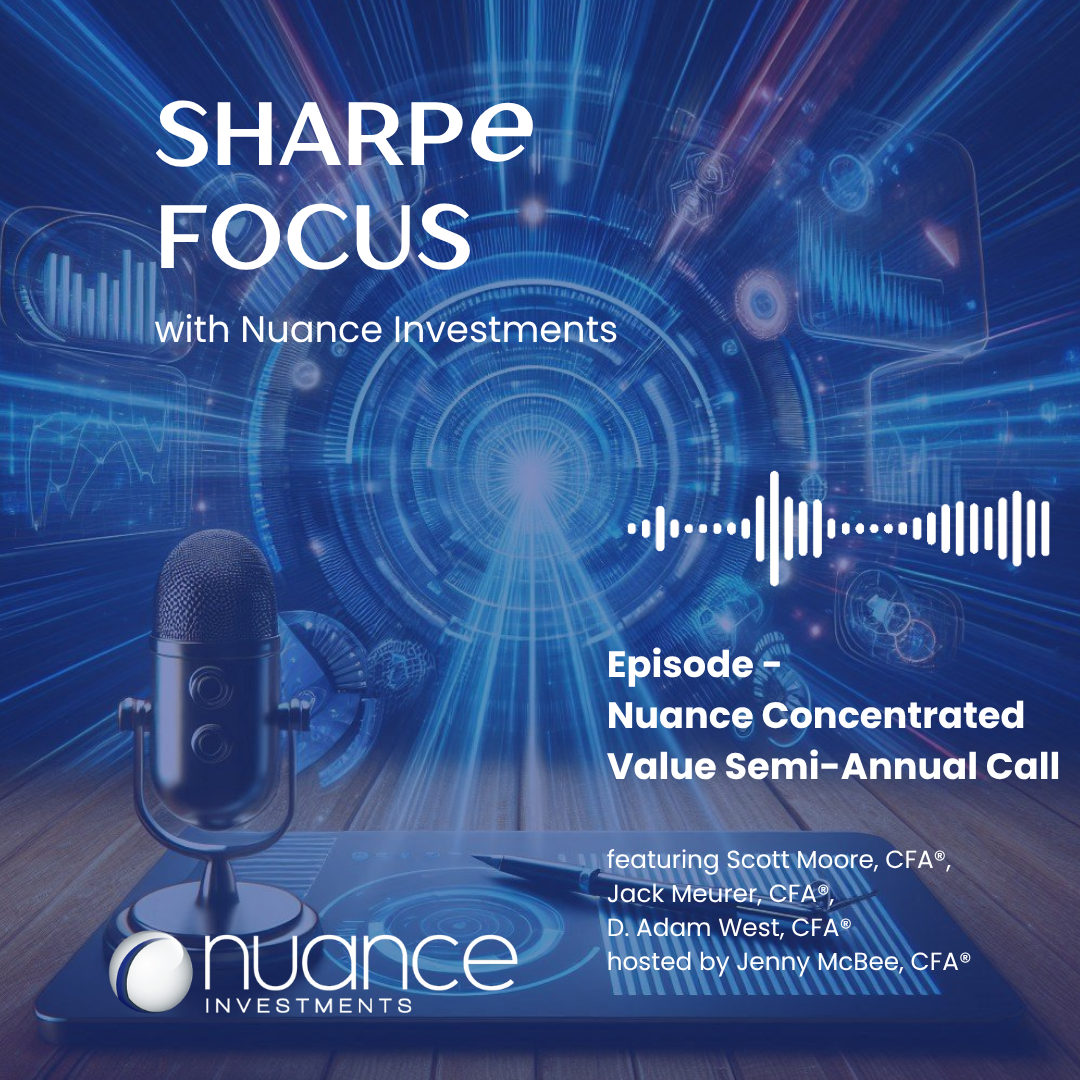 SHARPe FOCUS
with Nuance Investments

Episode - Nuance Concentrated Value Semi-Annual Call

featuring Scott Moore, CFA®, Jack Meurer, CFA®, D. Adam West, CFA® hosted by Jenny McBee, CFA®

nuance
INVESTMENTS